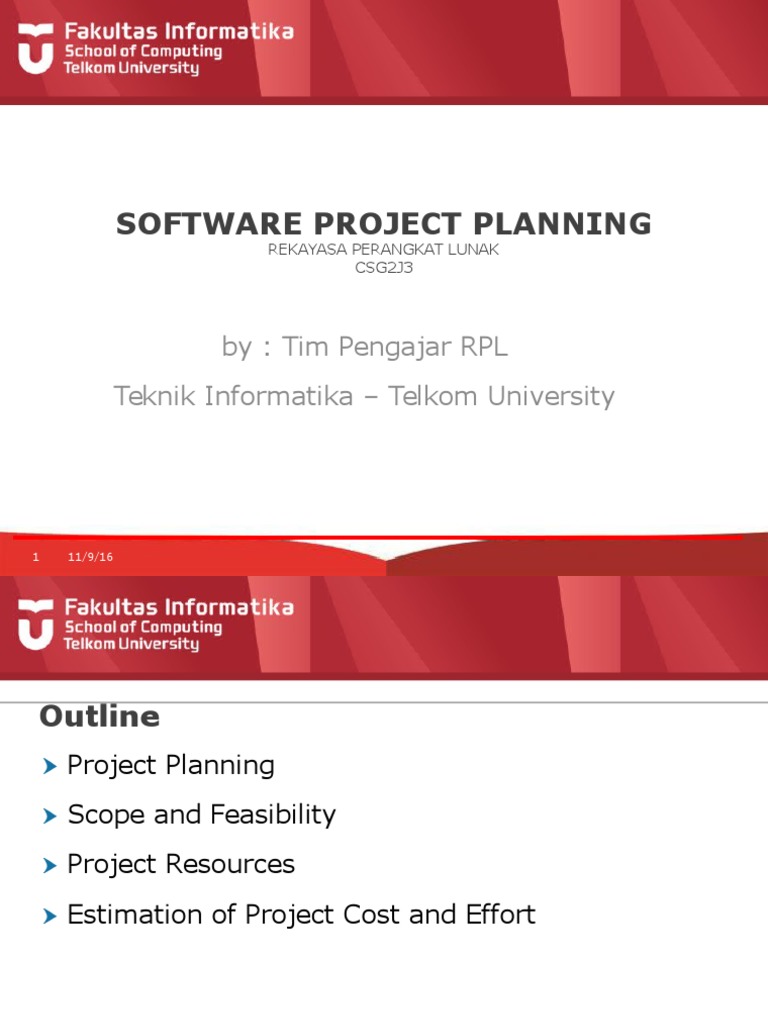 Fakultas Informatika
School of Computing
Telkom University

SOFTWARE PROJECT PLANNING
REKAYASA PERANGKAT LUNAK
CSG2J3

by : Tim Pengajar RPL
Teknik Informatika – Telkom University

1 11/9/16

Fakultas Informatika
School of Computing
Telkom University

Outline

Project Planning

Scope and Feasibility

Project Resources

Estimation of Project Cost and Effort